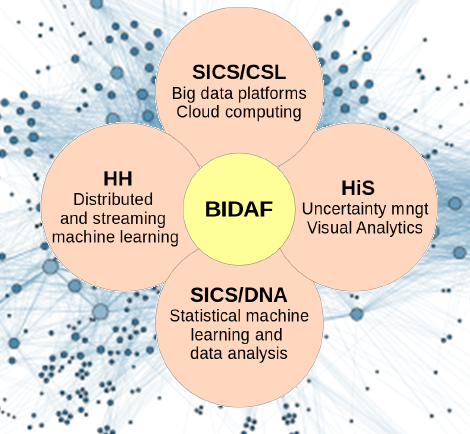 SICS/CSL
Big data platforms
Cloud computing

HH
Distributed and streaming machine learning

BIDAF

HiS
Uncertainty mngt
Visual Analytics

SICS/DNA
Statistical machine learning and data analysis